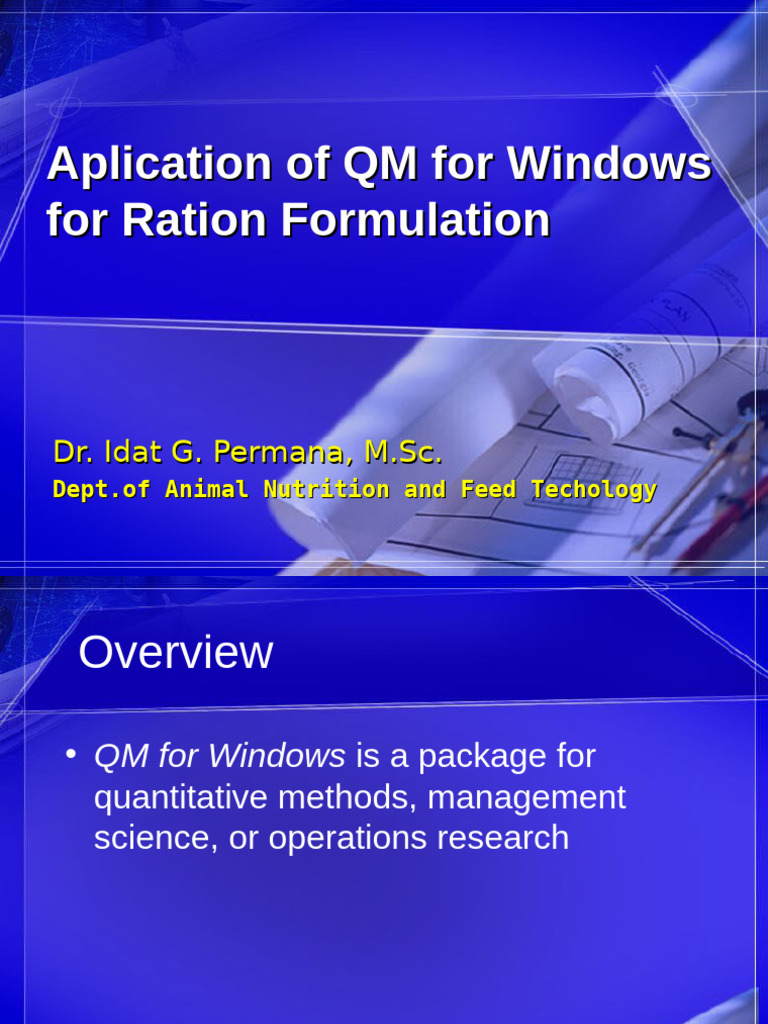 Aplication of QM for Windows for Ration Formulation

Dr. Idat G. Permana, M.Sc.
Dept.of Animal Nutrition and Feed Techology

Overview

• QM for Windows is a package for quantitative methods, management science, or operations research